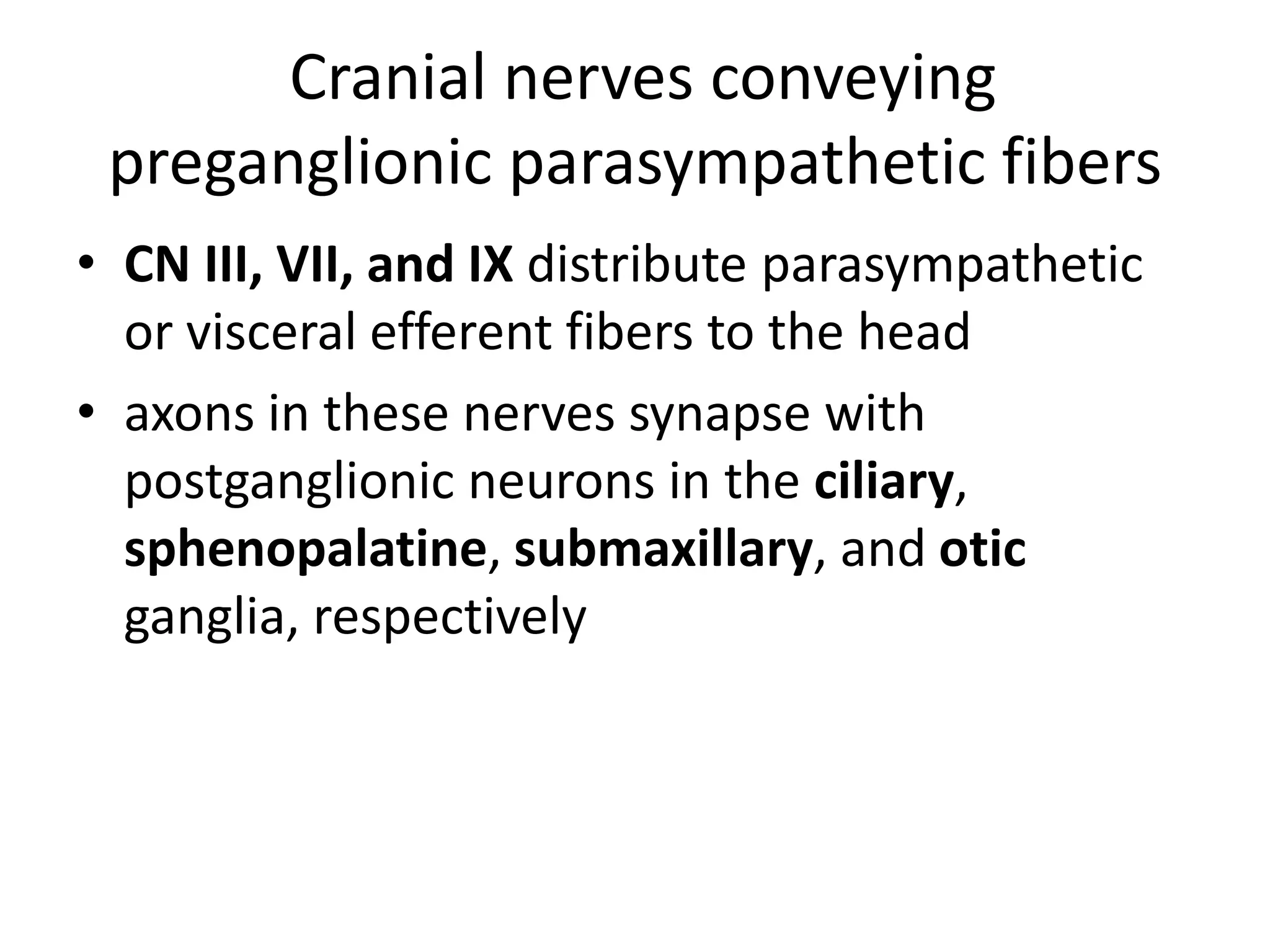 Cranial nerves conveying preganglionic parasympathetic fibers

• CN III, VII, and IX distribute parasympathetic or visceral efferent fibers to the head

• axons in these nerves synapse with postganglionic neurons in the ciliary, sphenopalatine, submaxillary, and otic ganglia, respectively